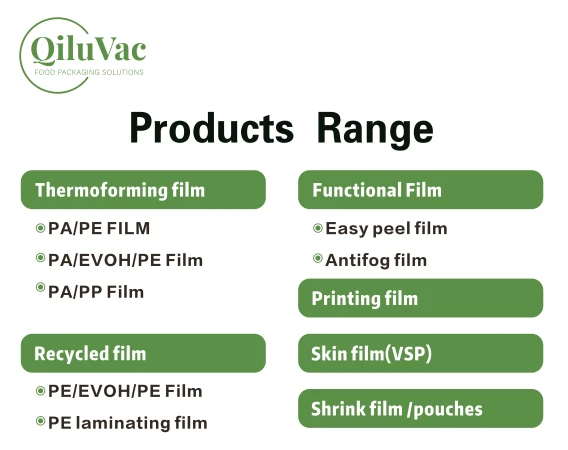 QiluVac
FOOD PACKAGING SOLUTIONS

Products Range

Thermoforming film

PA/PE FILM

PA/EVOH/PE Film

PA/PP Film

Recycled film

PE/EVOH/PE Film

PE laminating film

Functional Film

Easy peel film

Antifog film

Printing film

Skin film(VSP)

Shrink film /pouches